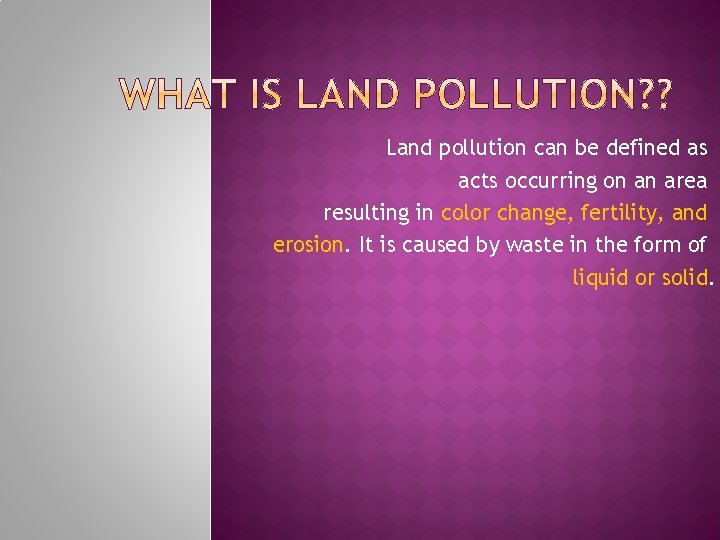 WHAT IS LAND POLLUTION??

Land pollution can be defined as acts occurring on an area resulting in color change, fertility, and erosion. It is caused by waste in the form of liquid or solid.